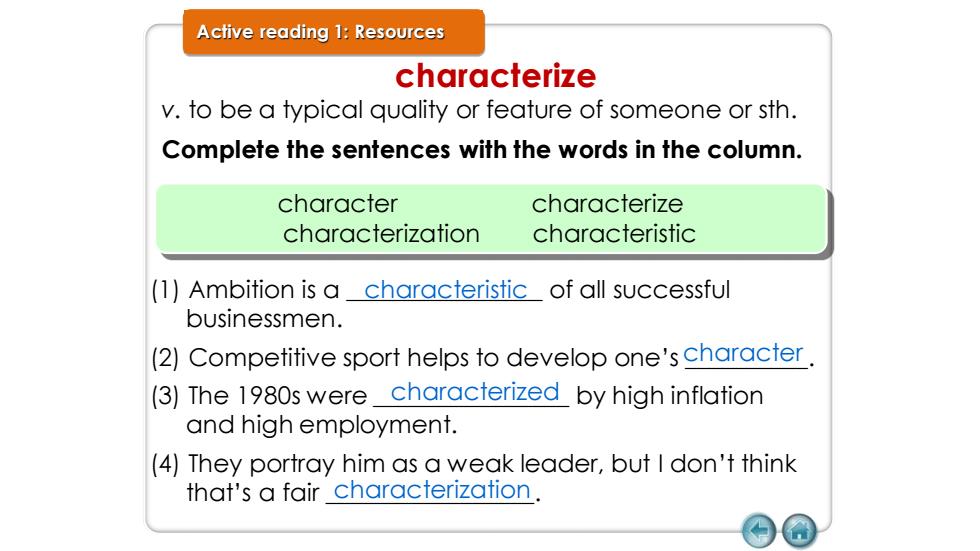 Active reading 1: Resources

characterize

v. to be a typical quality or feature of someone or sth.

Complete the sentences with the words in the column.

character characterize
characterization characteristic

(1) Ambition is a characteristic of all successful businessmen.

(2) Competitive sport helps to develop one's character.

(3) The 1980s were characterized by high inflation and high employment.

(4) They portray him as a weak leader, but I don't think that's a fair characterization.